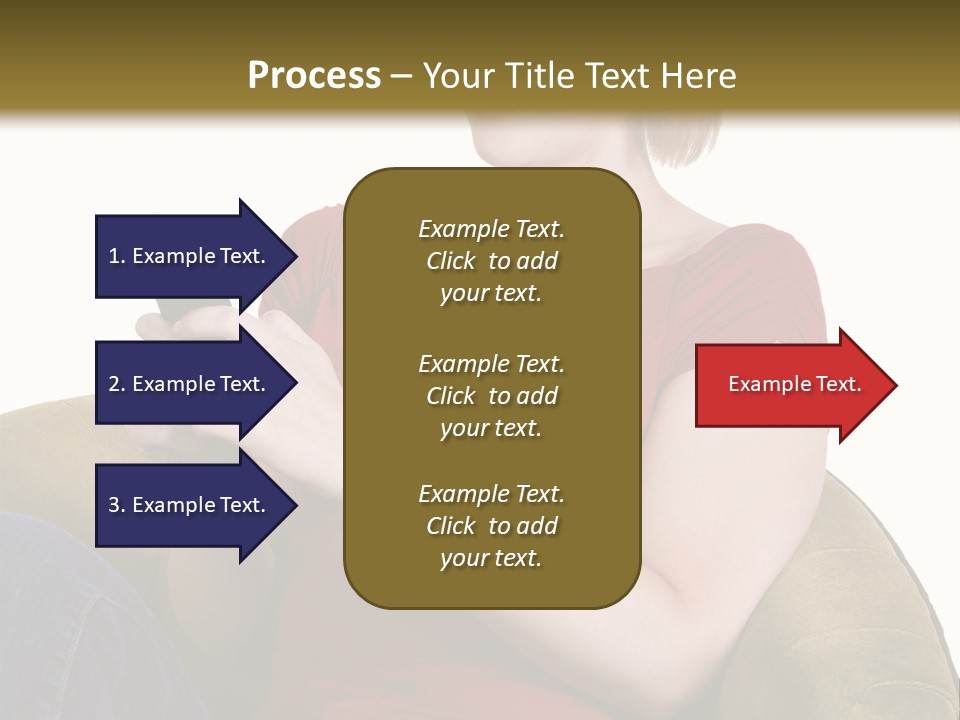 Process – Your Title Text Here

1. Example Text.

2. Example Text.

3. Example Text.

Example Text. Click to add your text.

Example Text. Click to add your text.

Example Text. Click to add your text.

Example Text.